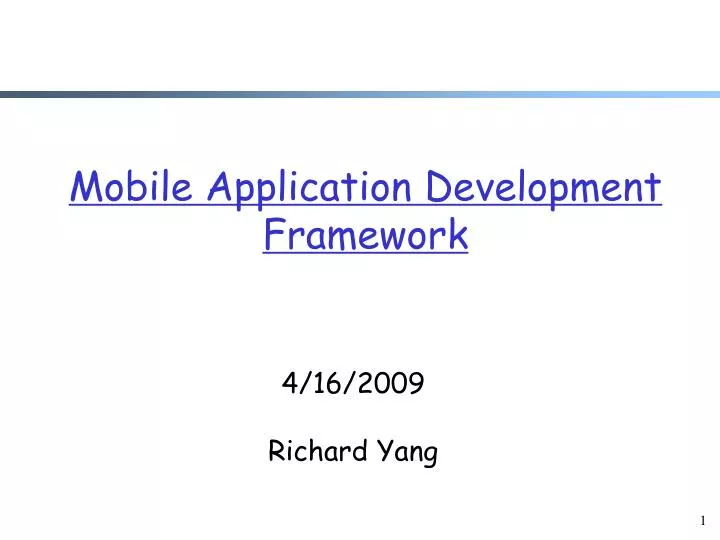 Mobile Application Development Framework

4/16/2009

Richard Yang

1